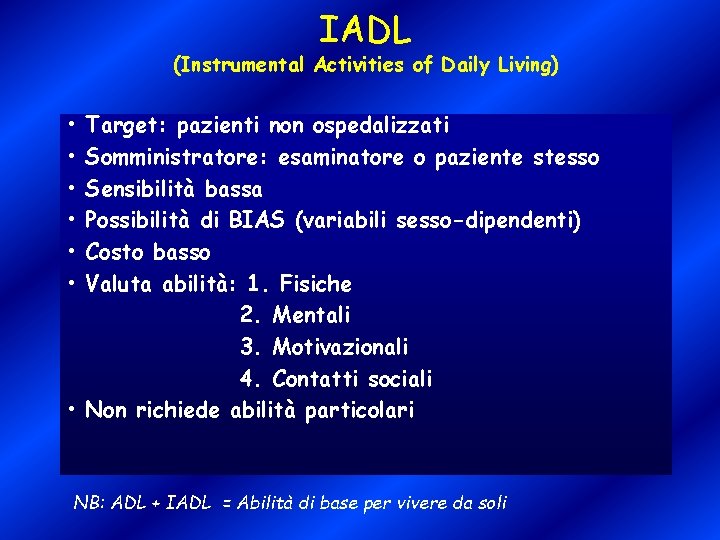 IADL
(Instrumental Activities of Daily Living)

• Target: pazienti non ospedalizzati
• Somministratore: esaminatore o paziente stesso
• Sensibilità bassa
• Possibilità di BIAS (variabili sesso-dipendenti)
• Costo basso
• Valuta abilità: 1. Fisiche
2. Mentali
3. Motivazionali
4. Contatti sociali
• Non richiede abilità particolari

NB: ADL + IADL = Abilità di base per vivere da soli